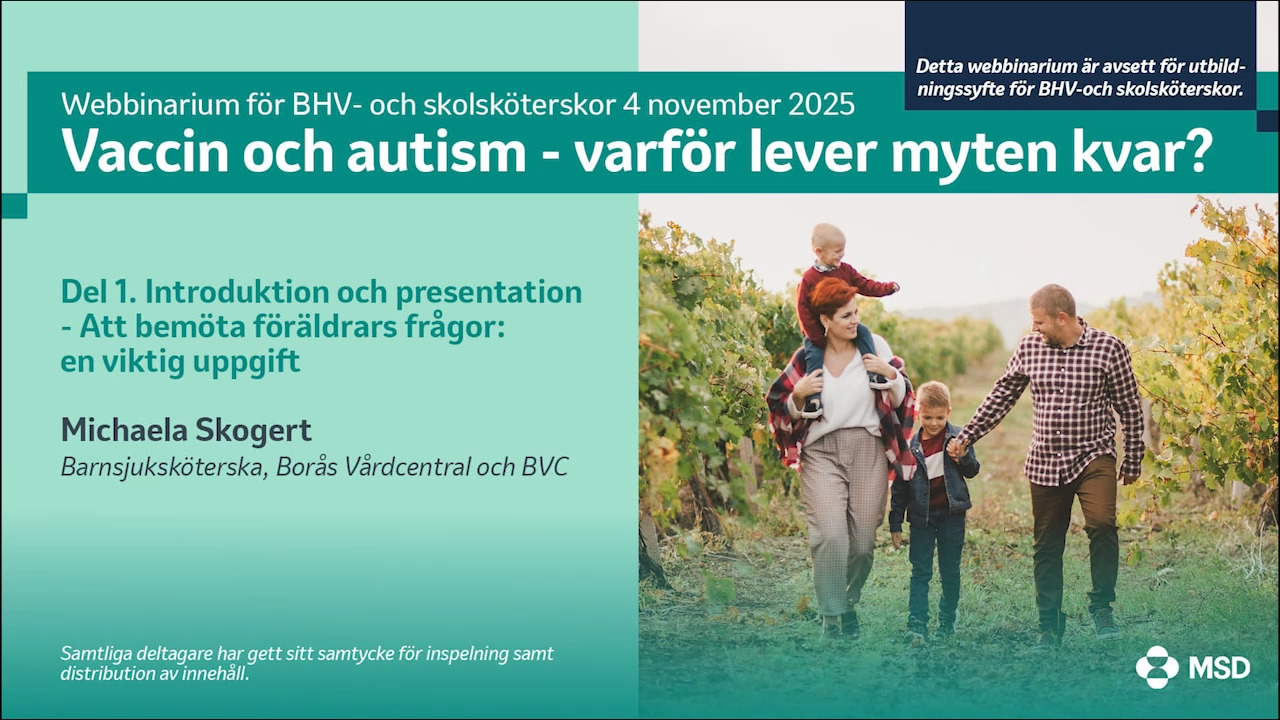 Detta webbinarium är avsett för utbildningssyfte för BHV-och skolsköterskor.

Webbinarium för BHV- och skolsköterskor 4 november 2025

Vaccin och autism - varför lever myten kvar?

Del 1. Introduktion och presentation - Att bemöta föräldrars frågor: en viktig uppgift

Michaela Skogert

Barnsjuksköterska, Borås Vårdcentral och BVC

Samtliga deltagare har gett sitt samtycke för inspelning samt distribution av innehåll.

MSD